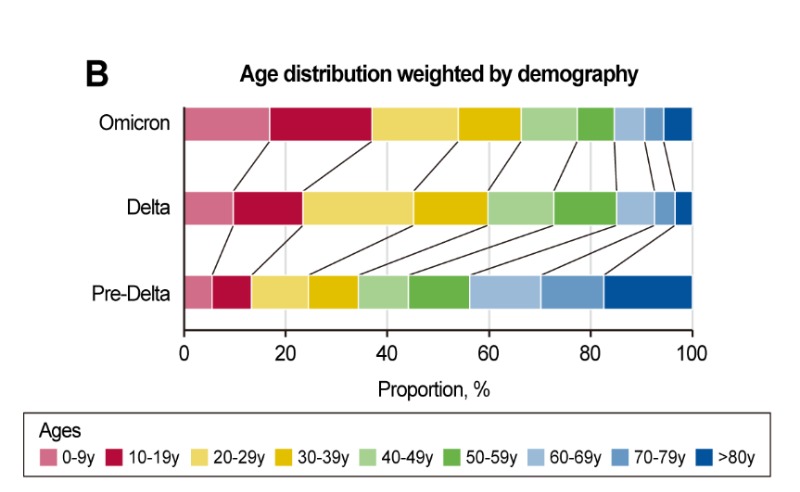 B

Age distribution weighted by demography

Omicron

Delta

Pre-Delta

0
20
40
60
80
100

Proportion, %

Ages
0-9y
10-19y
20-29y
30-39y
40-49y
50-59y
60-69y
70-79y
>80y